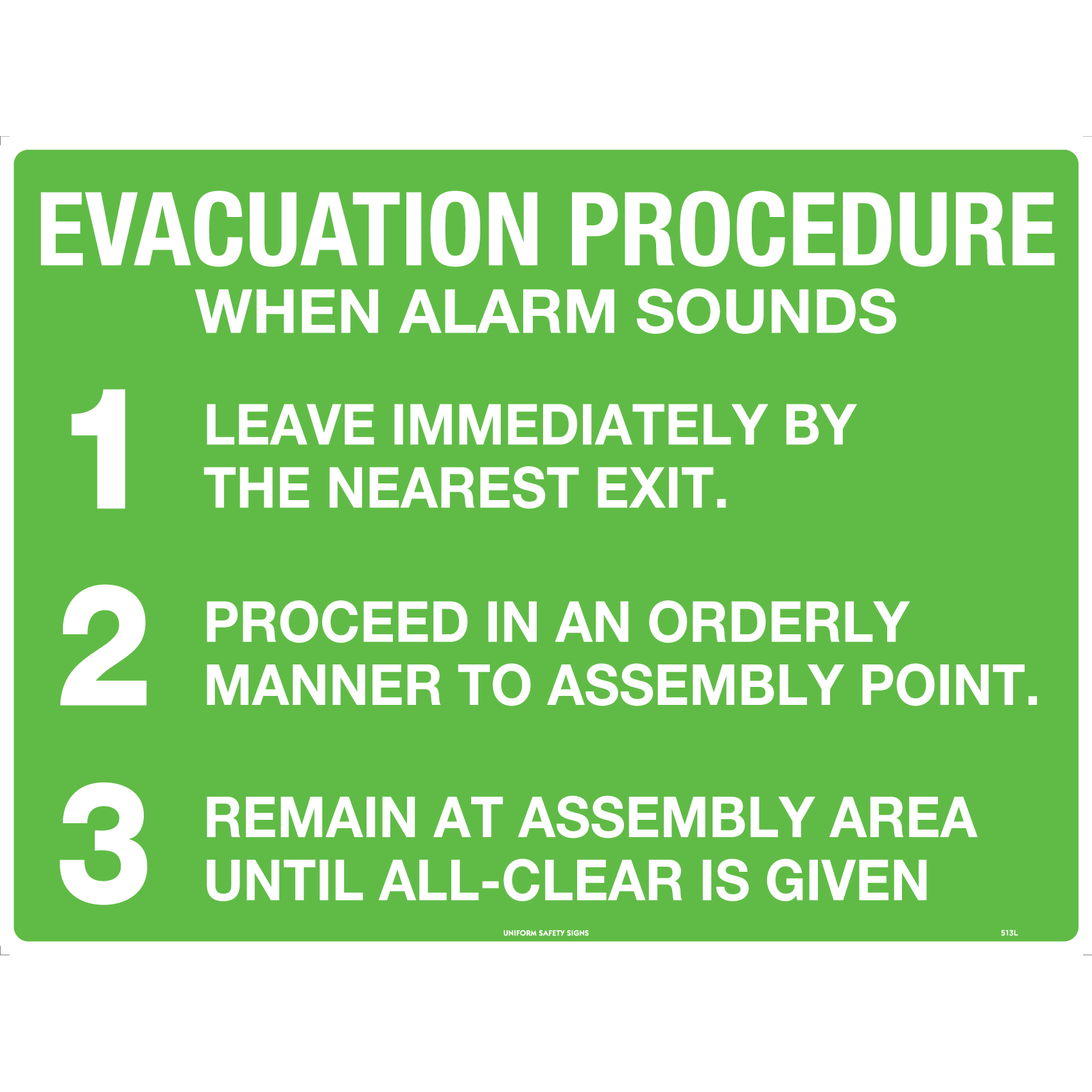 EVACUATION PROCEDURE
WHEN ALARM SOUNDS

1 LEAVE IMMEDIATELY BY THE NEAREST EXIT.

2 PROCEED IN AN ORDERLY MANNER TO ASSEMBLY POINT.

3 REMAIN AT ASSEMBLY AREA UNTIL ALL-CLEAR IS GIVEN

UNIFORM SAFETY SIGNS

513L